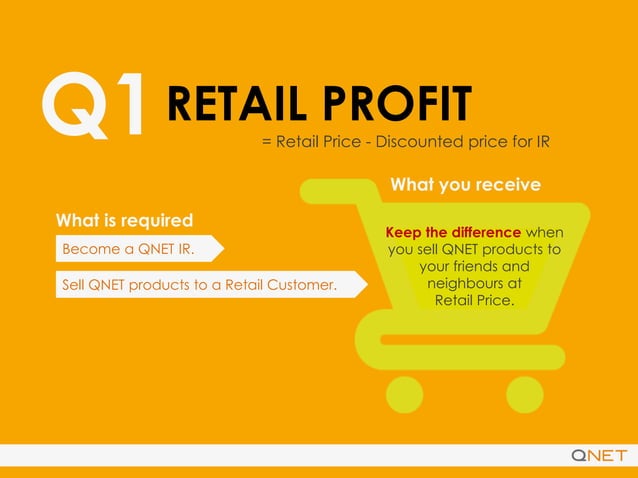 Q1 RETAIL PROFIT

= Retail Price - Discounted price for IR

What is required

Become a QNET IR.

Sell QNET products to a Retail Customer.

What you receive

Keep the difference when you sell QNET products to your friends and neighbours at Retail Price.

QNET